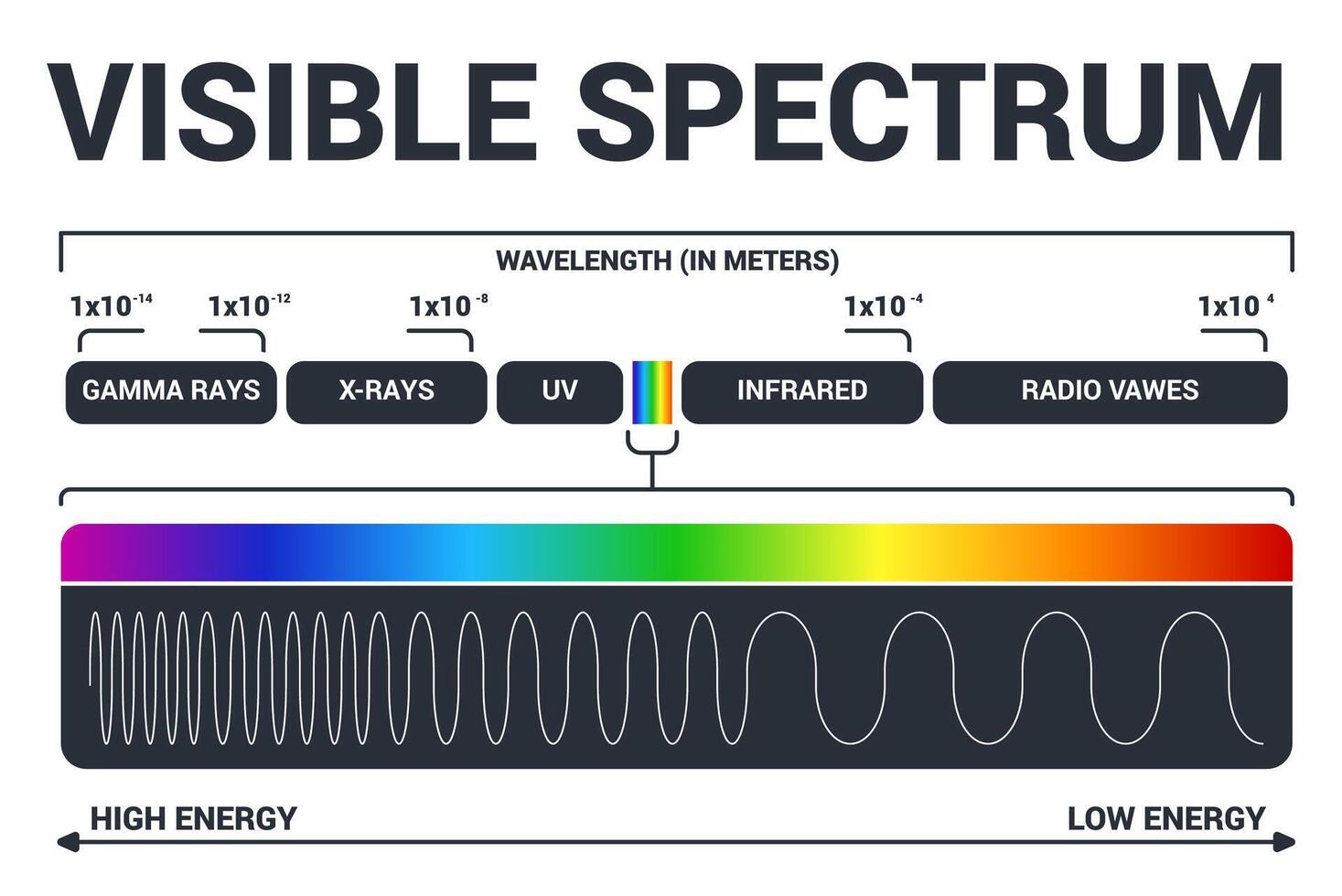 VISIBLE SPECTRUM

WAVELENGTH (IN METERS)

$1x10^{-14}$ $1x10^{-12}$ $1x10^{-8}$ $1x10^{-4}$ $1x10^{4}$

GAMMA RAYS X-RAYS UV INFRARED RADIO VAWES

HIGH ENERGY LOW ENERGY